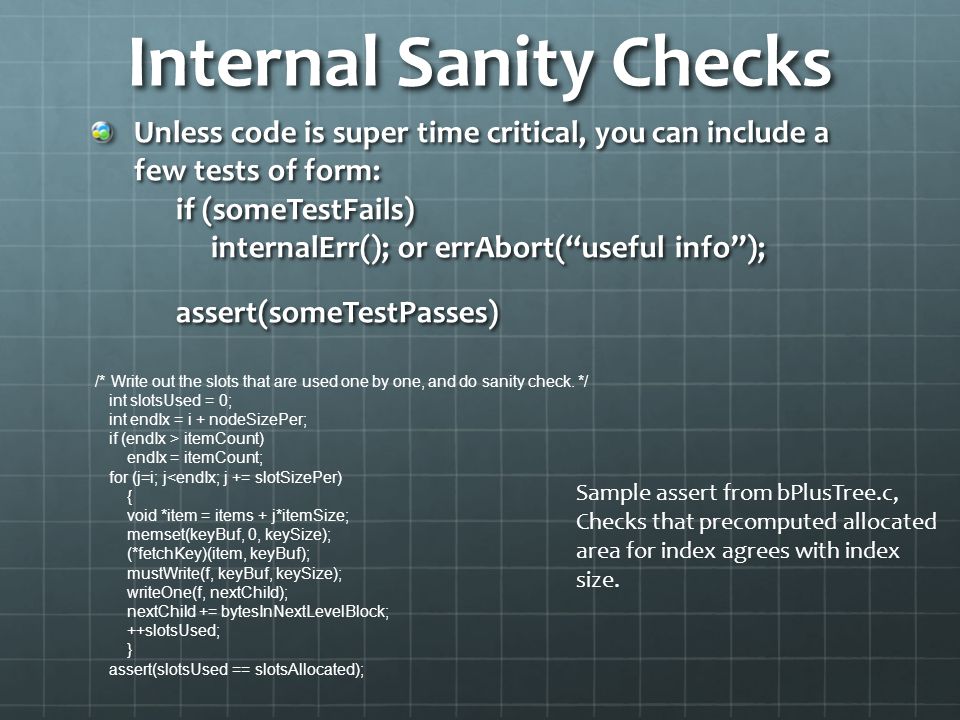 Internal Sanity Checks

Unless code is super time critical, you can include a few tests of form:
if (someTestFails)
internalErr(); or errAbort(“useful info”);

assert(someTestPasses)

/* Write out the slots that are used one by one, and do sanity check. */
int slotsUsed = 0;
int endIx = i + nodeSizePer;
if (endIx > itemCount)
endIx = itemCount;
for (j=i; j<endIx; j += slotSizePer)
{
void *item = items + j*itemSize;
memset(keyBuf, 0, keySize);
(*fetchKey)(item, keyBuf);
mustWrite(f, keyBuf, keySize);
writeOne(f, nextChild);
nextChild += bytesInNextLevelBlock;
++slotsUsed;
}
assert(slotsUsed == slotsAllocated);

Sample assert from bPlusTree.c, Checks that precomputed allocated area for index agrees with index size.